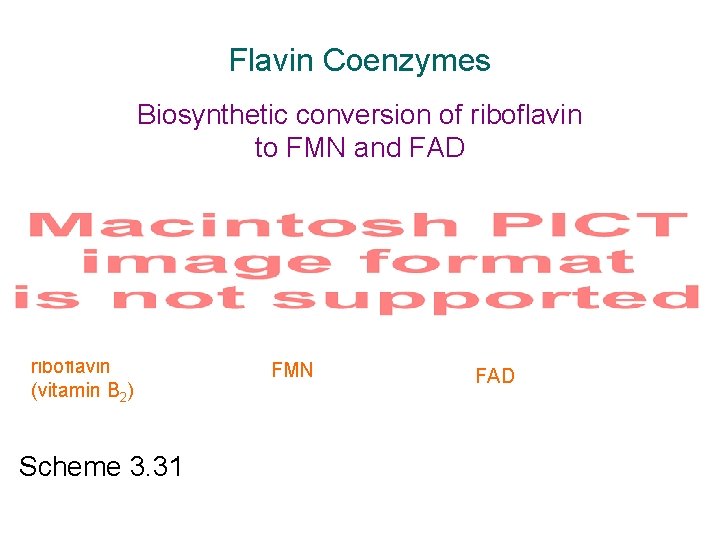 Flavin Coenzymes

Biosynthetic conversion of riboflavin to FMN and FAD

Macintosh PICT image format is not supported

riboflavin (vitamin $B_2$)

FMN

FAD

Scheme 3.31